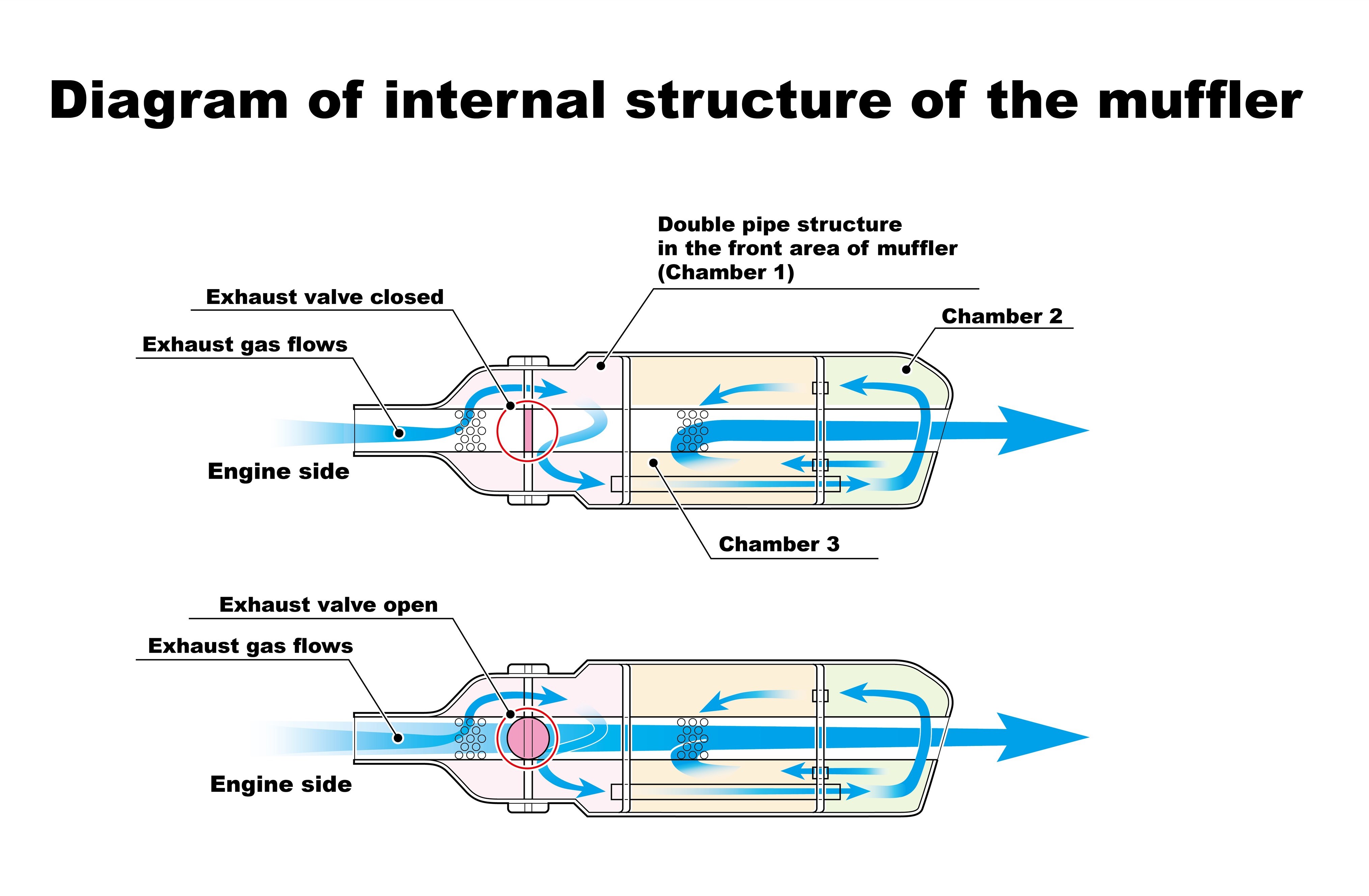 Diagram of internal structure of the muffler

Double pipe structure in the front area of muffler (Chamber 1)

Exhaust valve closed

Chamber 2

Exhaust gas flows

Engine side

Chamber 3

Exhaust valve open

Exhaust gas flows

Engine side